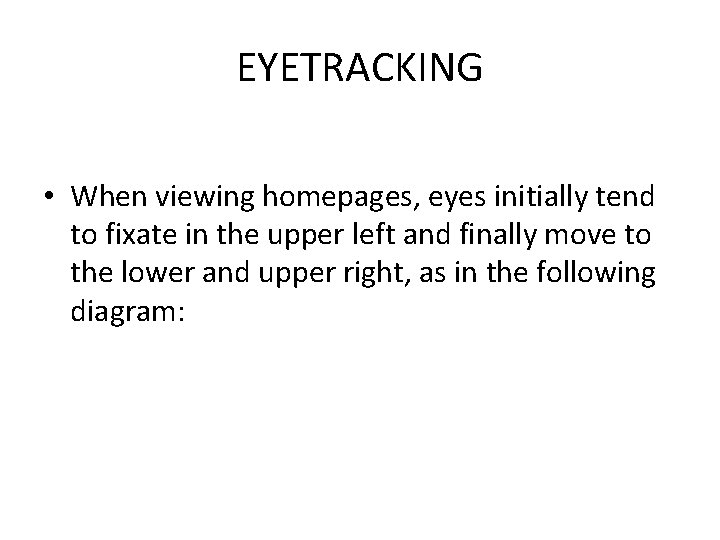 EYETRACKING

• When viewing homepages, eyes initially tend to fixate in the upper left and finally move to the lower and upper right, as in the following diagram: